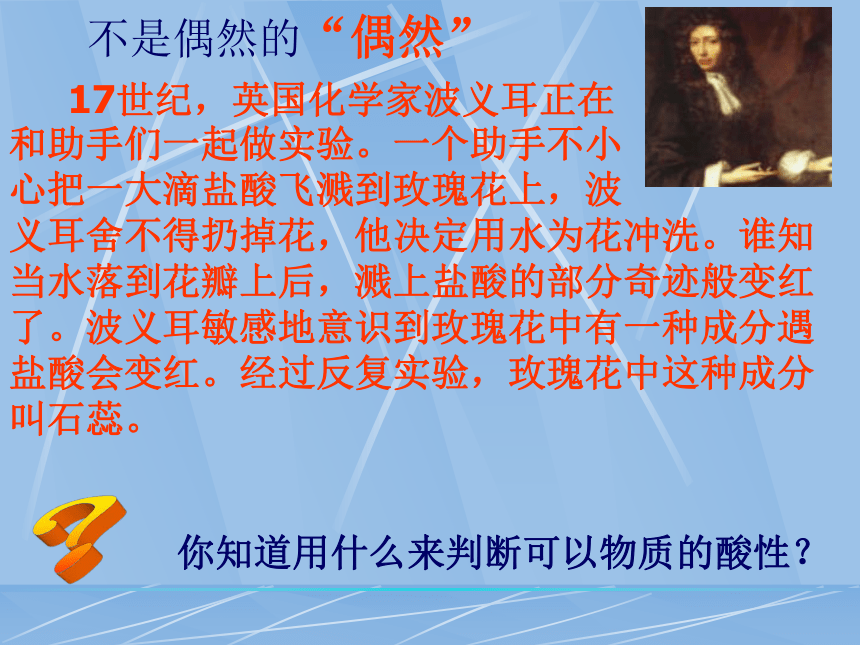 不是偶然的“偶然”

17世纪，英国化学家波义耳正在和助手们一起做实验。一个助手不小心把一大滴盐酸飞溅到玫瑰花上，波义耳舍不得扔掉花，他决定用水为花冲洗。谁知当水落到花瓣上后，溅上盐酸的部分奇迹般变红了。波义耳敏感地意识到玫瑰花中有一种成分遇盐酸会变红。经过反复实验，玫瑰花中这种成分叫石蕊。

你知道用什么来判断可以物质的酸性？